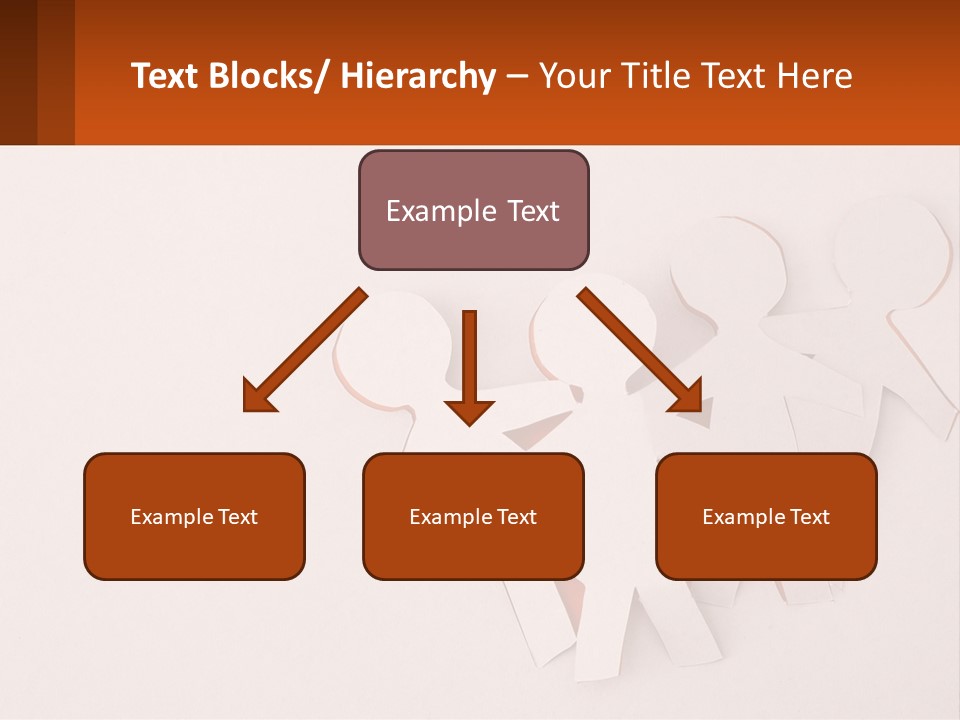 Text Blocks/ Hierarchy – Your Title Text Here

Example Text

Example Text

Example Text

Example Text